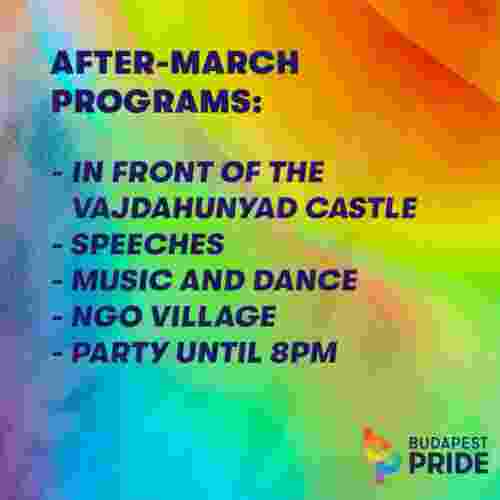 AFTER-MARCH PROGRAMS:

- IN FRONT OF THE VAJDAHUNYAD CASTLE
- SPEECHES
- MUSIC AND DANCE
- NGO VILLAGE
- PARTY UNTIL 8PM

BUDAPEST PRIDE